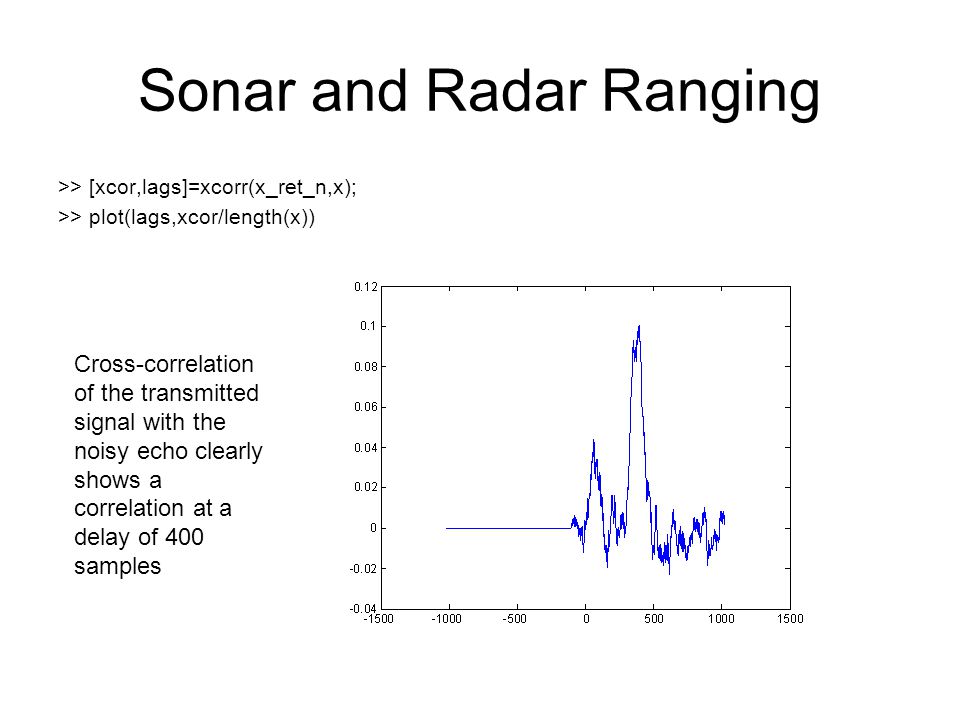 Sonar and Radar Ranging

>> [xcor,lags]=xcorr(x_ret_n,x);
>> plot(lags,xcor/length(x))

Cross-correlation of the transmitted signal with the noisy echo clearly shows a correlation at a delay of 400 samples

0.12
0.1
0.08
0.06
0.04
0.02
0
-0.02
-0.04
-1500 -1000 -500 0 500 1000 1500